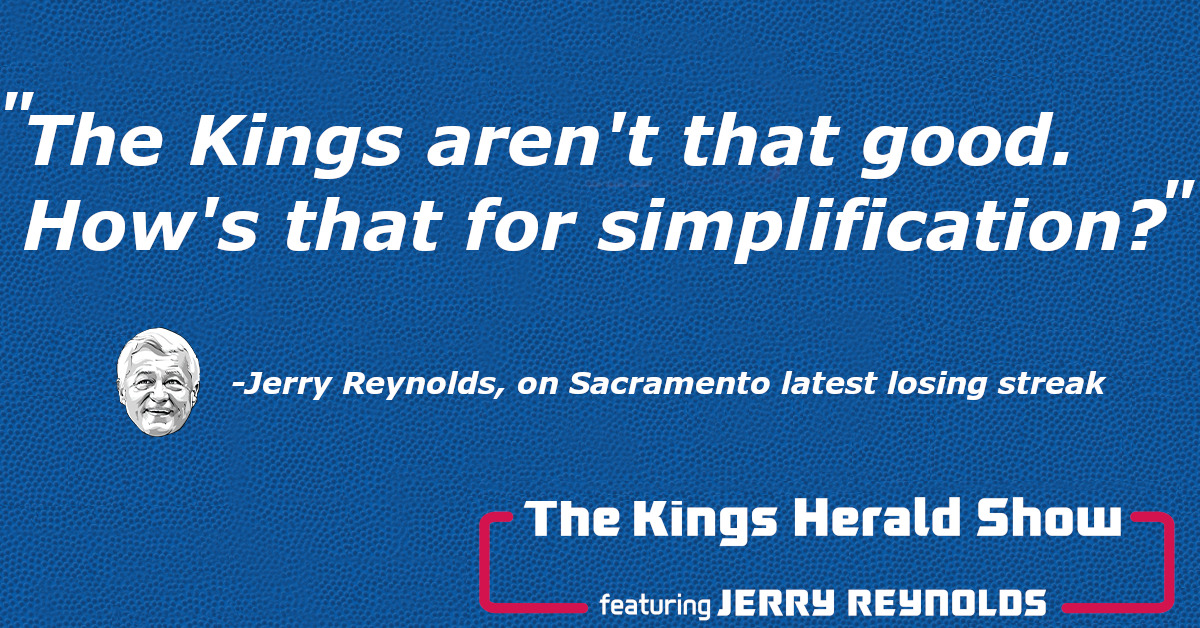 "The Kings aren't that good. How's that for simplification?"

-Jerry Reynolds, on Sacramento latest losing streak

The Kings Herald Show

featuring JERRY REYNOLDS